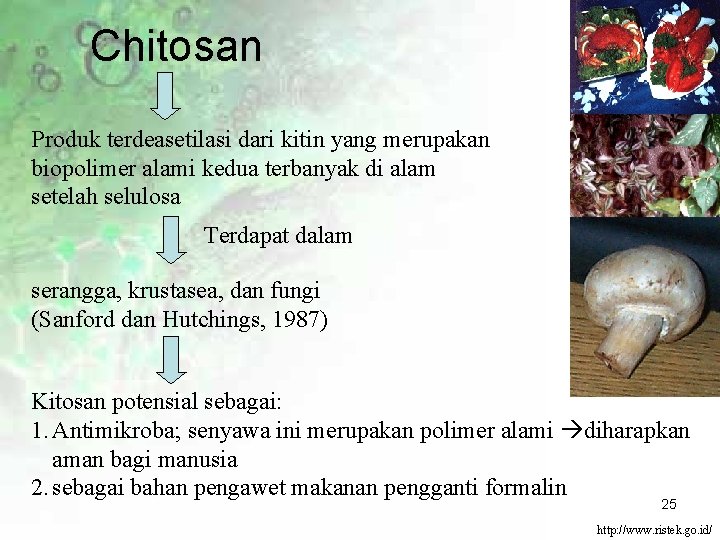 Chitosan

Produk terdeasetilasi dari kitin yang merupakan biopolimer alami kedua terbanyak di alam setelah selulosa

Terdapat dalam

serangga, krustasea, dan fungi (Sanford dan Hutchings, 1987)

Kitosan potensial sebagai:
1. Antimikroba; senyawa ini merupakan polimer alami →diharapkan aman bagi manusia
2. sebagai bahan pengawet makanan pengganti formalin

25

http://www.ristek.go.id/